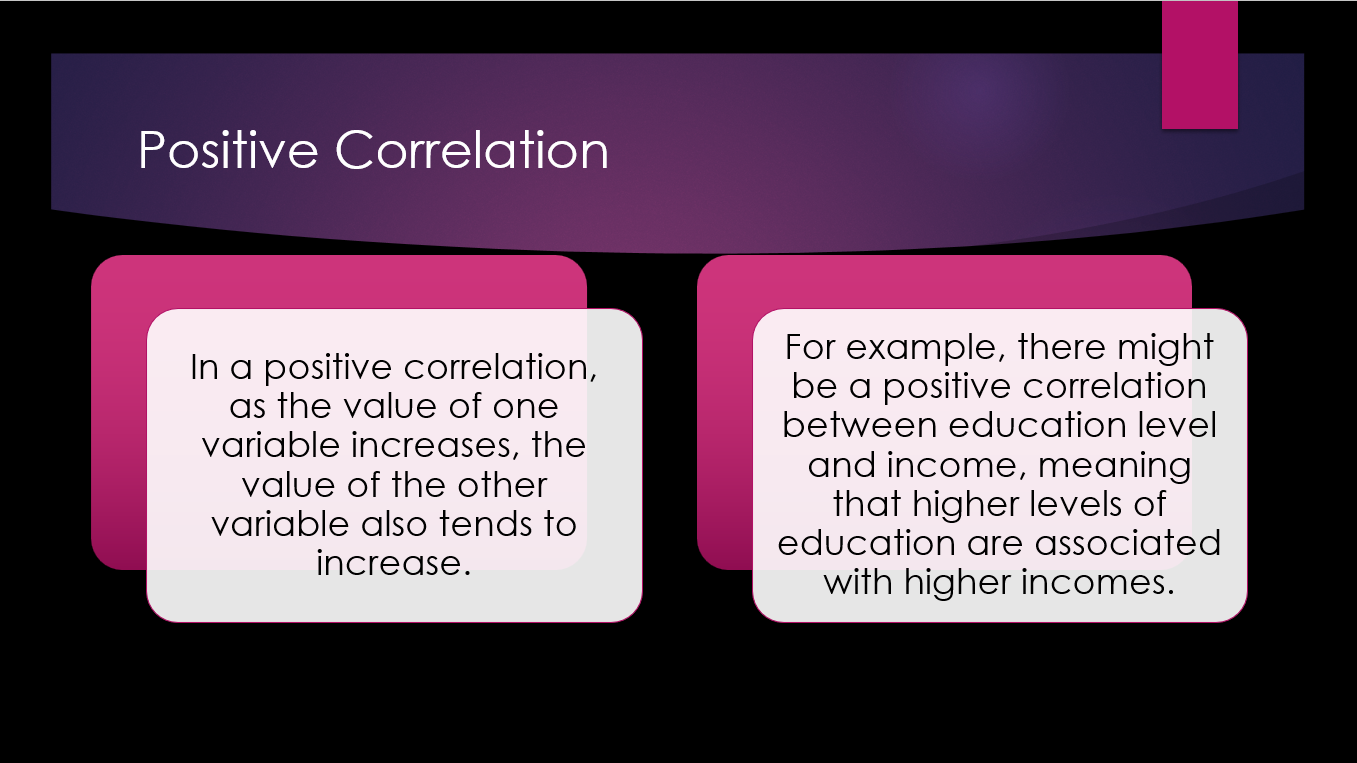 Positive Correlation

In a positive correlation, as the value of one variable increases, the value of the other variable also tends to increase.

For example, there might be a positive correlation between education level and income, meaning that higher levels of education are associated with higher incomes.